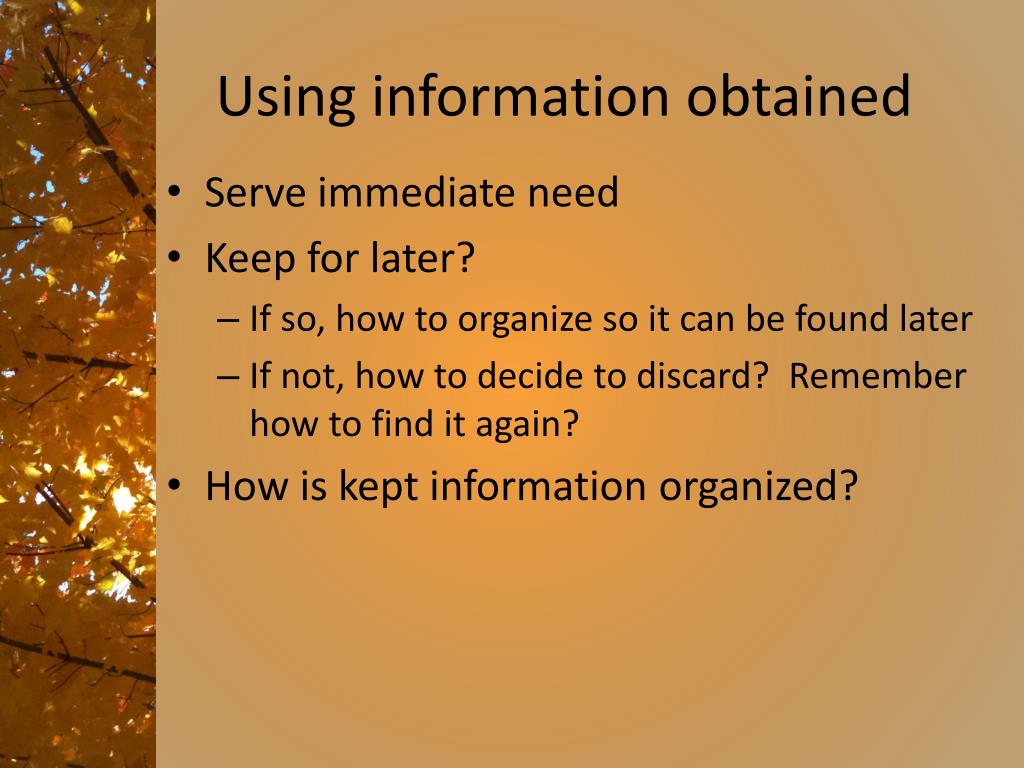 Using information obtained

• Serve immediate need
• Keep for later?
  – If so, how to organize so it can be found later
  – If not, how to decide to discard? Remember how to find it again?
• How is kept information organized?